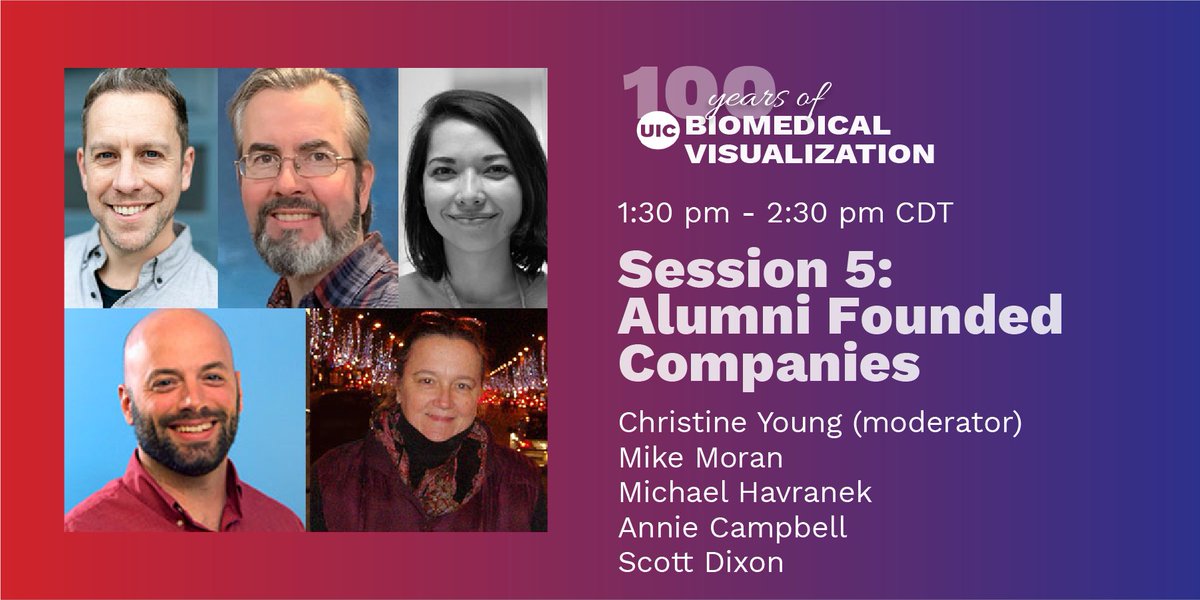 100 years of
UIC BIOMEDICAL VISUALIZATION

1:30 pm - 2:30 pm CDT

Session 5: Alumni Founded Companies

Christine Young (moderator)
Mike Moran
Michael Havranek
Annie Campbell
Scott Dixon